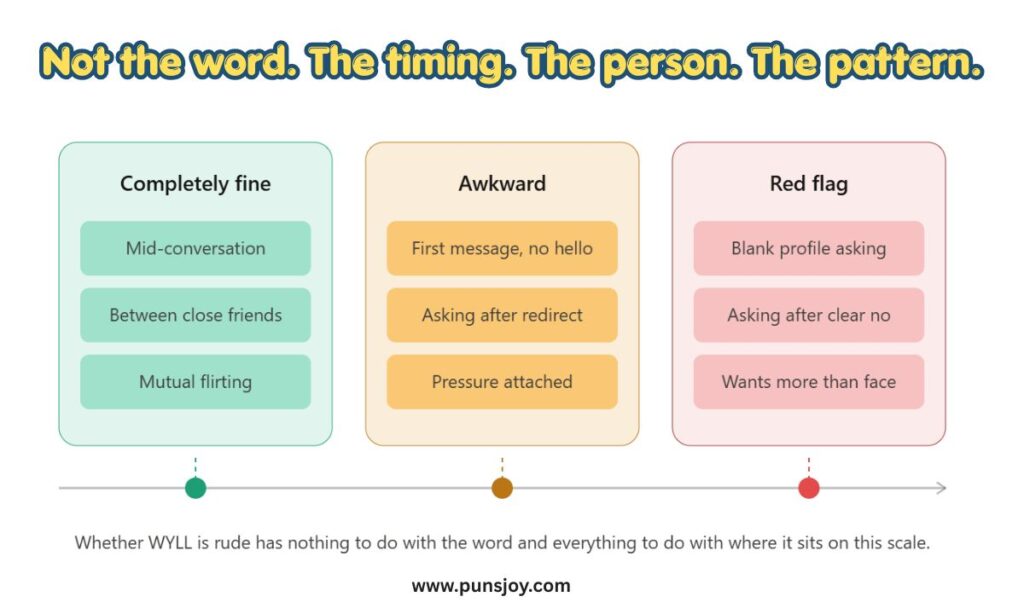 Not the word. The timing. The person. The pattern.

Completely fine

Mid-conversation

Between close friends

Mutual flirting

Awkward

First message, no hello

Asking after redirect

Pressure attached

Red flag

Blank profile asking

Asking after clear no

Wants more than face

Whether WYLL is rude has nothing to do with the word and everything to do with where it sits on this scale.

www.punsjoy.com